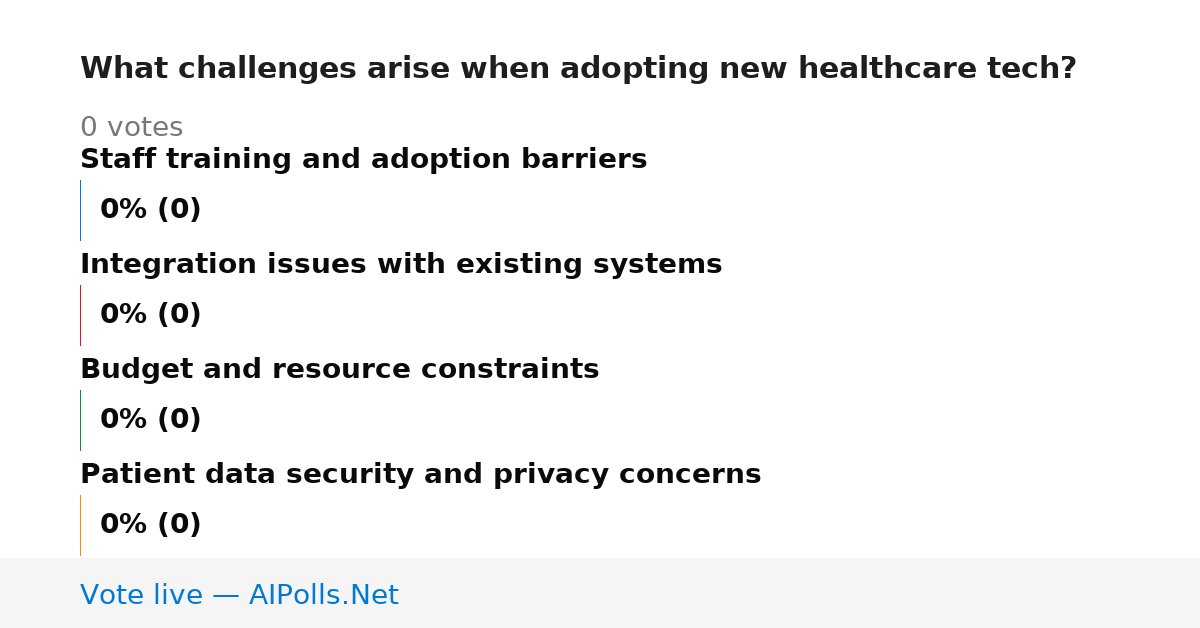 What challenges arise when adopting new healthcare tech?

0 votes

Staff training and adoption barriers

0% (0)

Integration issues with existing systems

0% (0)

Budget and resource constraints

0% (0)

Patient data security and privacy concerns

0% (0)

Vote live — AIPolls.Net